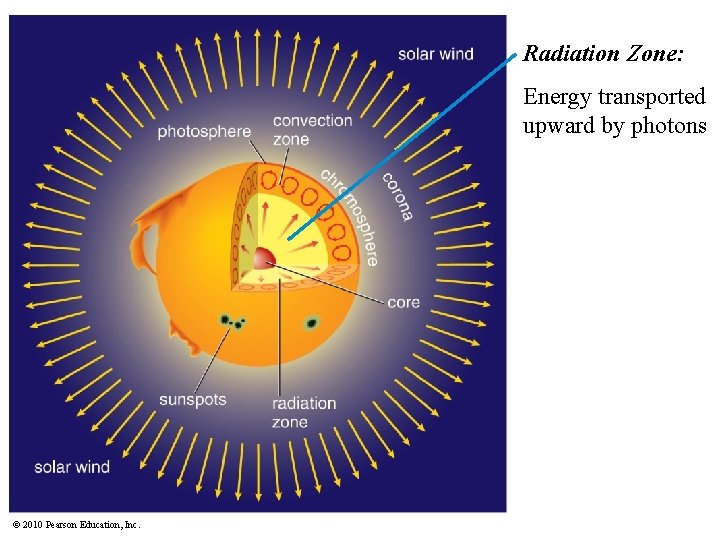 solar wind

photosphere

convection zone

chromosphere

corona

core

sunspots

radiation zone

solar wind

Radiation Zone:

Energy transported upward by photons

© 2010 Pearson Education, Inc.